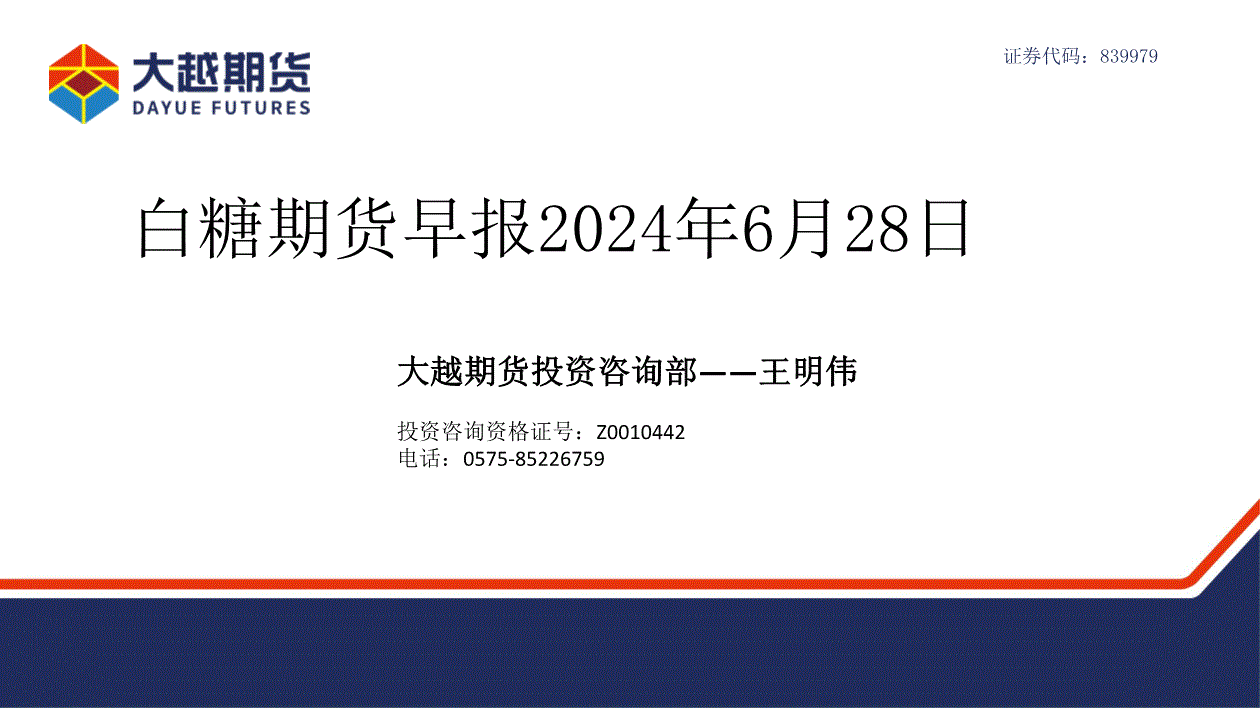 大越期货
DAYUE FUTURES

证券代码：839979

白糖期货早报2024年6月28日

大越期货投资咨询部——王明伟

投资咨询资格证号：Z0010442
电话：0575-85226759